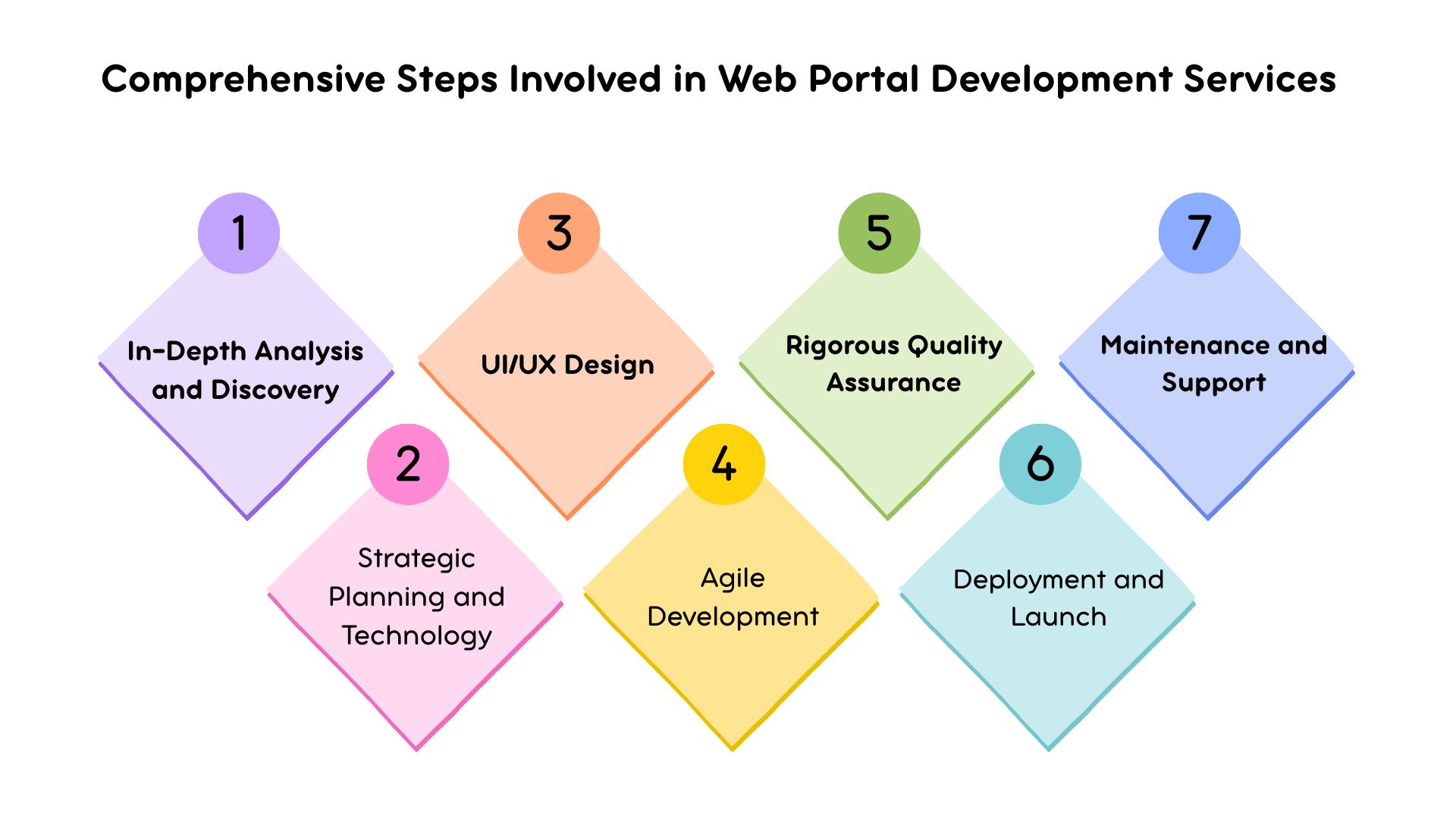 Comprehensive Steps Involved in Web Portal Development Services

1
In-Depth Analysis and Discovery

2
Strategic Planning and Technology

3
UI/UX Design

4
Agile Development

5
Rigorous Quality Assurance

6
Deployment and Launch

7
Maintenance and Support